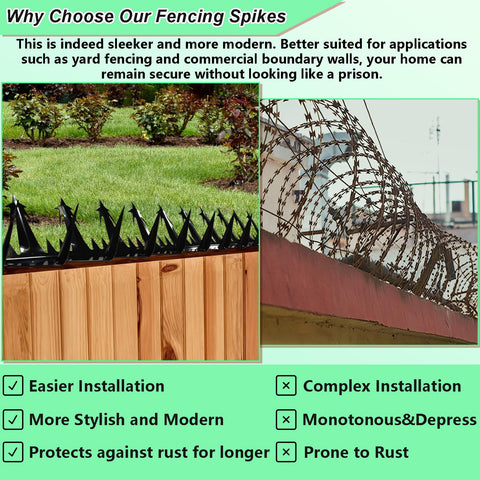 Why Choose Our Fencing Spikes

This is indeed sleeker and more modern. Better suited for applications such as yard fencing and commercial boundary walls, your home can remain secure without looking like a prison.

✓ Easier Installation
✓ More Stylish and Modern
✓ Protects against rust for longer

× Complex Installation
× Monotonous&Depress
× Prone to Rust